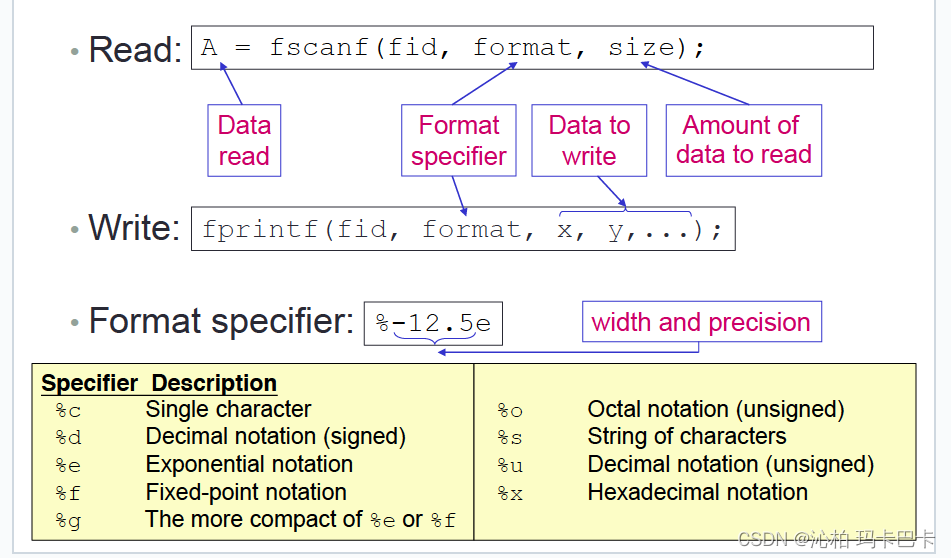 • Read: A = fscanf(fid, format, size);

Data read

Format specifier

Data to write

Amount of data to read

• Write: fprintf(fid, format, x, y,...);

• Format specifier: %-12.5e

width and precision

| Specifier | Description |
|---|---|
| %c | Single character |
| %d | Decimal notation (signed) |
| %e | Exponential notation |
| %f | Fixed-point notation |
| %g | The more compact of %e or %f |

| | |
|---|---|
| %o | Octal notation (unsigned) |
| %s | String of characters |
| %u | Decimal notation (unsigned) |
| %x | Hexadecimal notation |

CSDN @沁柏 玛卡巴卡